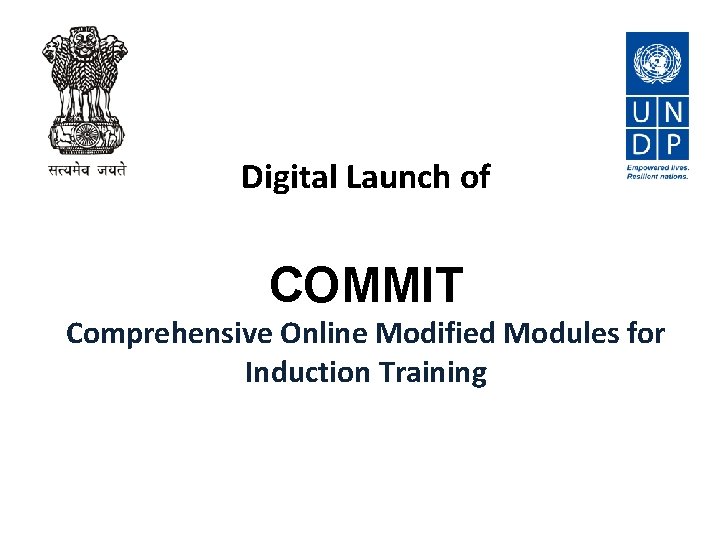 सत्यमेव जयते

U N
D P

Empowered lives.
Resilient nations.

Digital Launch of

COMMIT

Comprehensive Online Modified Modules for Induction Training